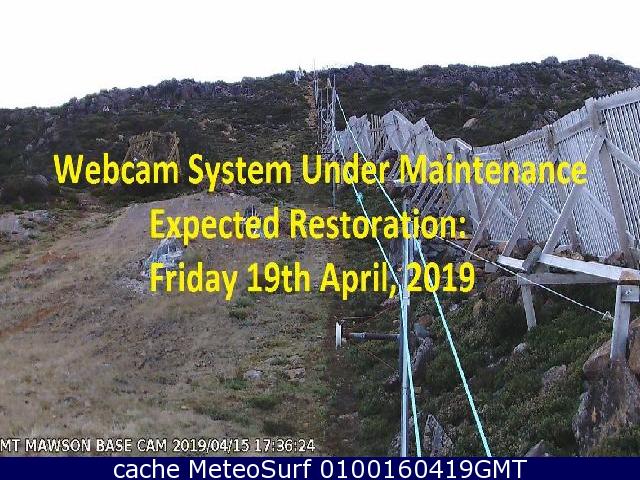 Webcam System Under Maintenance
Expected Restoration:
Friday 19th April, 2019

MT MAWSON BASE CAM 2019/04/15 17:36:24

cache MeteoSurf 0100160419GMT